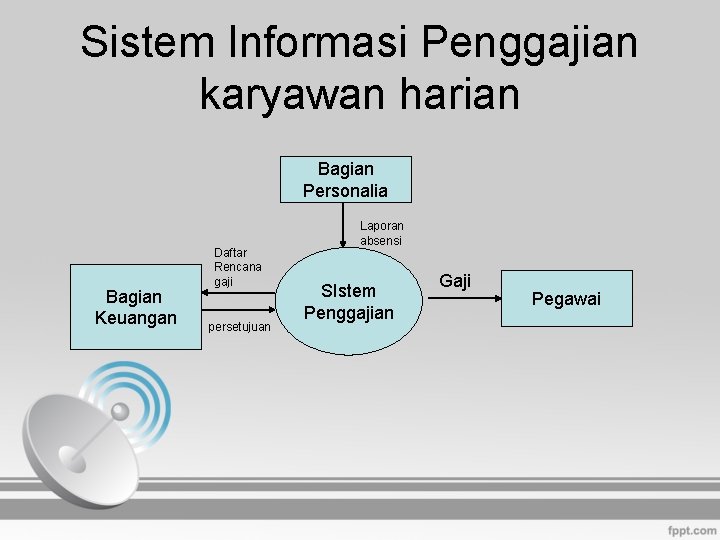 Sistem Informasi Penggajian karyawan harian

Bagian Personalia

Laporan absensi

Daftar Rencana gaji

Bagian Keuangan

persetujuan

SIstem Penggajian

Gaji

Pegawai

fppt.com